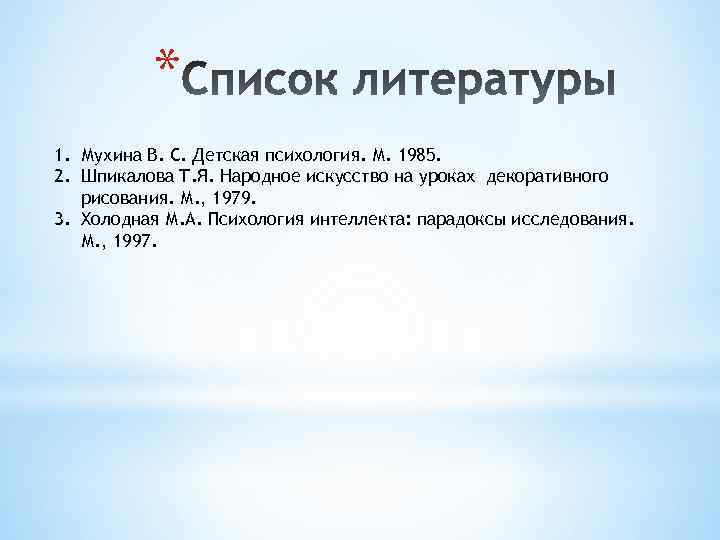 *Список литературы

1. Мухина В. С. Детская психология. М. 1985.
2. Шпикалова Т.Я. Народное искусство на уроках декоративного рисования. М., 1979.
3. Холодная М.А. Психология интеллекта: парадоксы исследования. М., 1997.